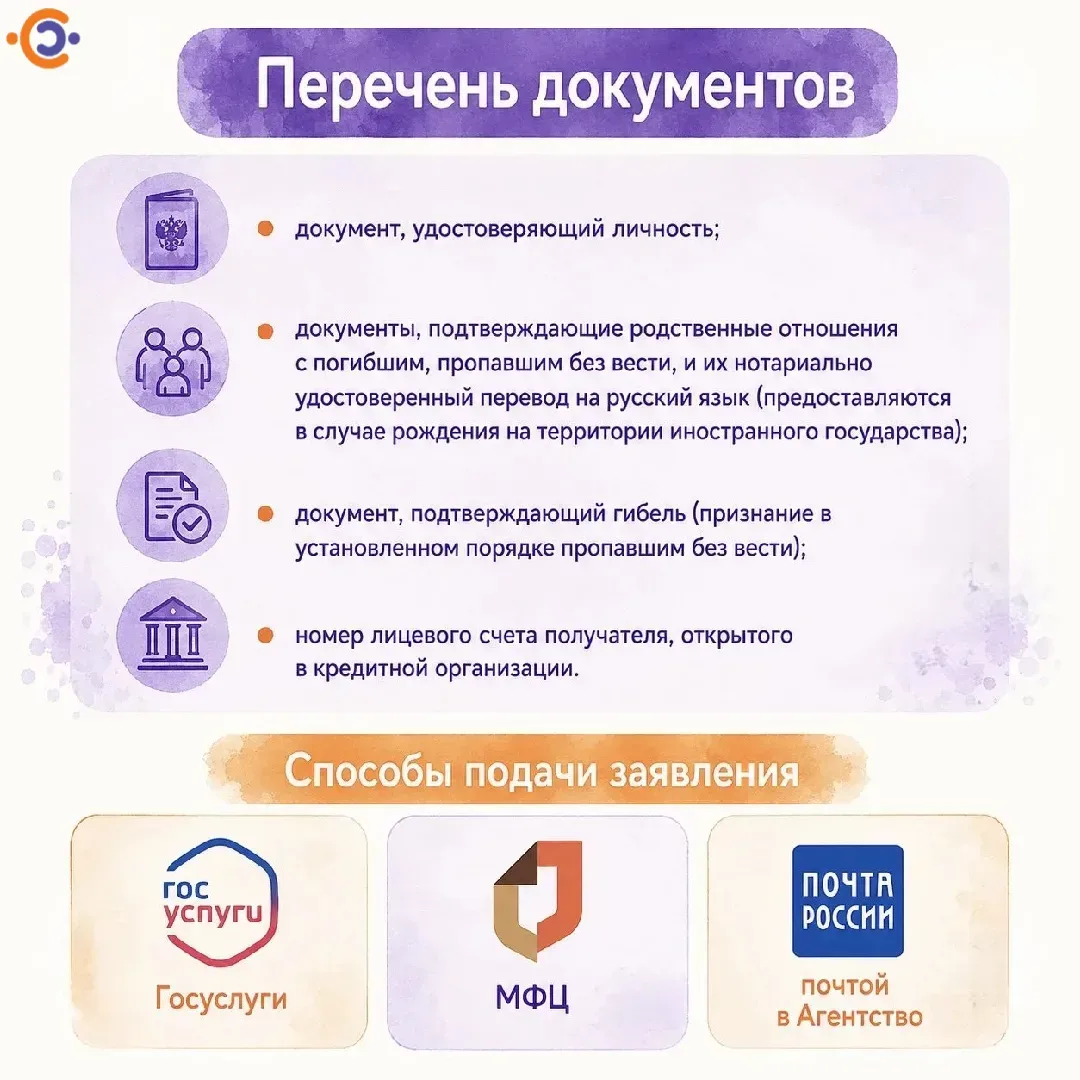 Перечень документов

документ, удостоверяющий личность;

документы, подтверждающие родственные отношения с погибшим, пропавшим без вести, и их нотариально удостоверенный перевод на русский язык (предоставляются в случае рождения на территории иностранного государства);

документ, подтверждающий гибель (признание в установленном порядке пропавшим без вести);

номер лицевого счета получателя, открытого в кредитной организации.

Способы подачи заявления

гос услуги

Госуслуги

МФЦ

ПОЧТА РОССИИ

почтой в Агентство